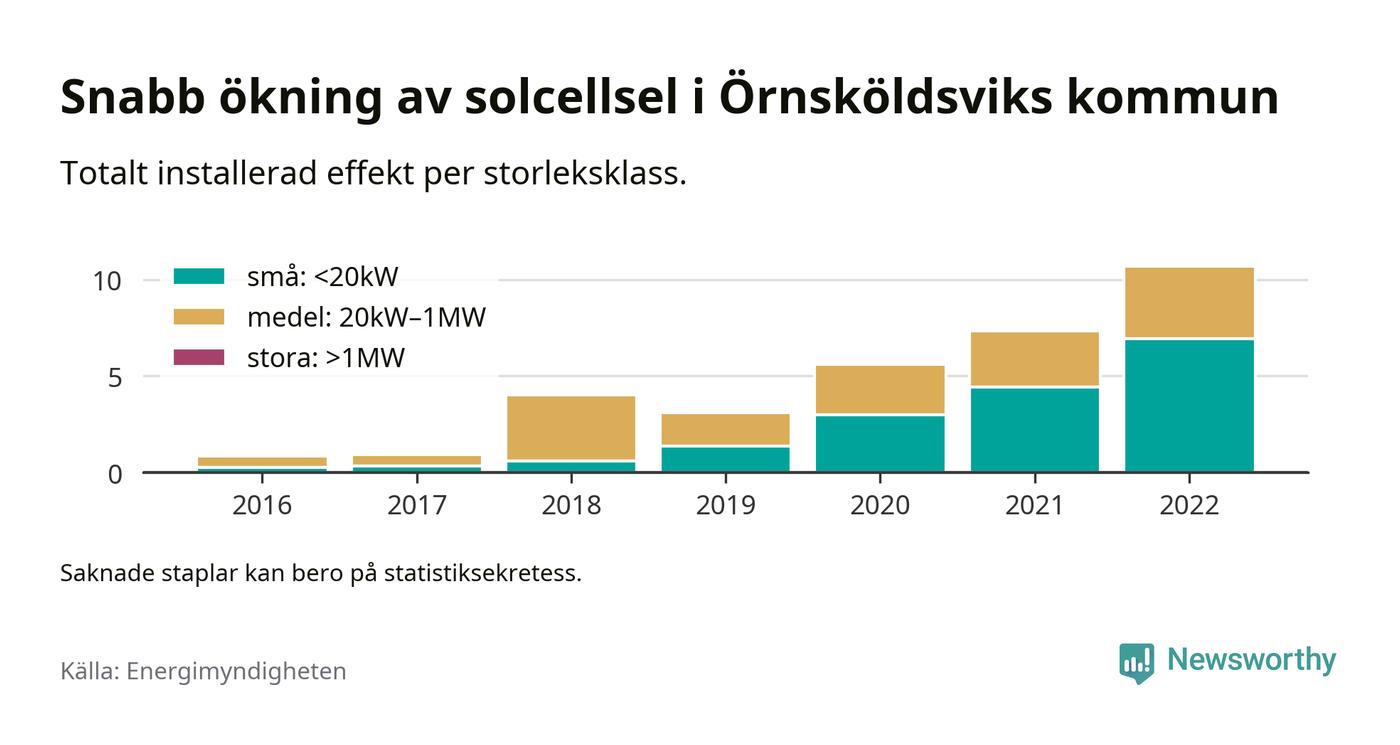 Snabb ökning av solcellsel i Örnsköldsviks kommun

Totalt installerad effekt per storleksklass.

små: <20kW
medel: 20kW–1MW
stora: >1MW

10
5
0

2016
2017
2018
2019
2020
2021
2022

Saknade staplar kan bero på statistiksekretess.

Källa: Energimyndigheten

Newsworthy